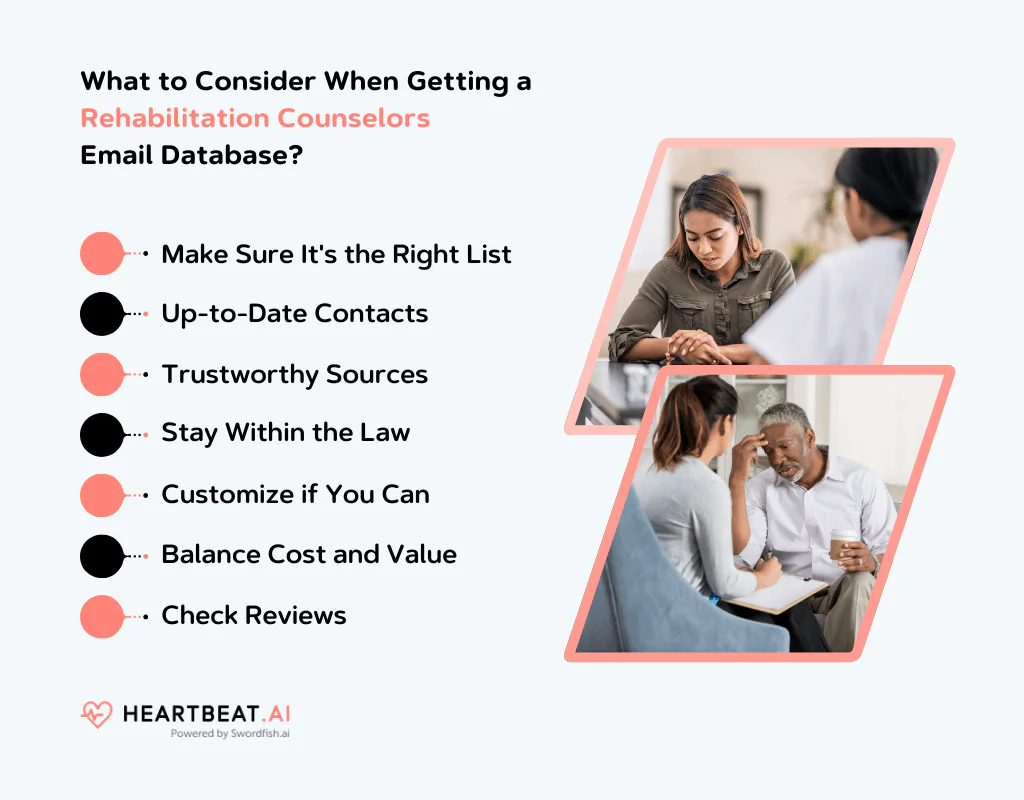 What to Consider When Getting a Rehabilitation Counselors Email Database?

Make Sure It's the Right List

Up-to-Date Contacts

Trustworthy Sources

Stay Within the Law

Customize if You Can

Balance Cost and Value

Check Reviews

HEARTBEAT.AI
Powered by Swordfish.ai